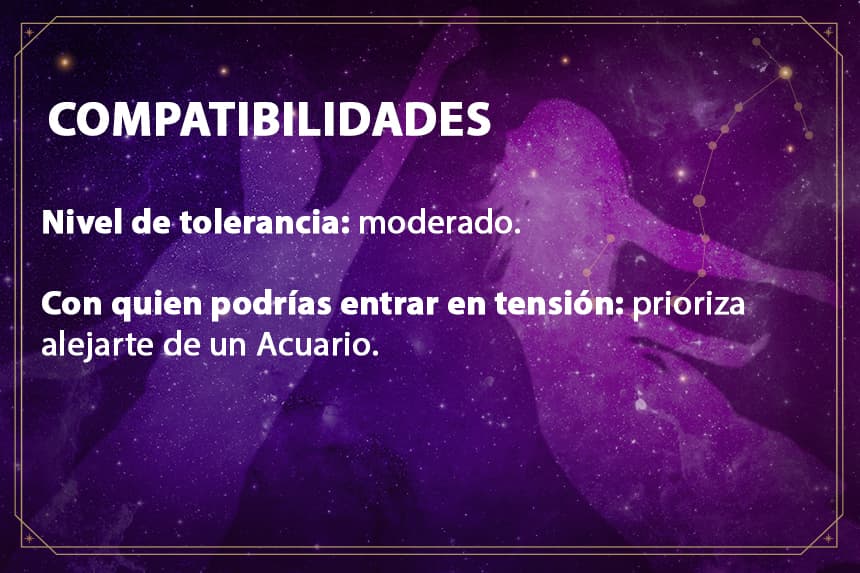 COMPATIBILIDADES

Nivel de tolerancia: moderado.

Con quien podrías entrar en tensión: prioriza alejarte de un Acuario.